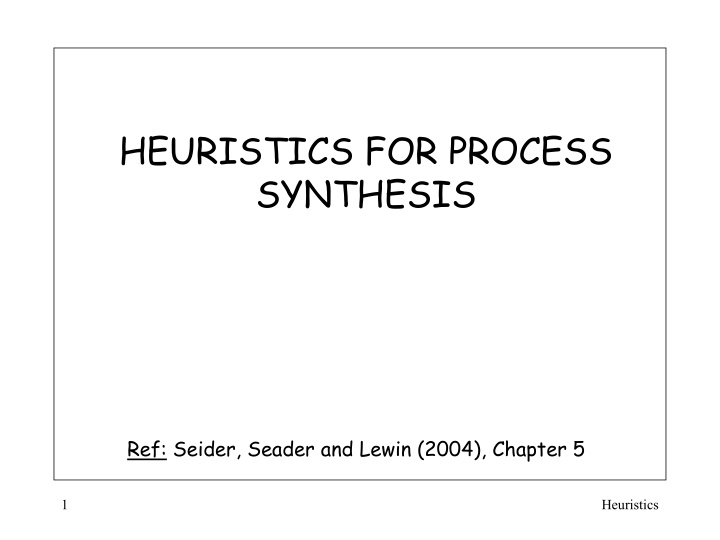 HEURISTICS FOR PROCESS SYNTHESIS

Ref: Seider, Seader and Lewin (2004), Chapter 5

1

Heuristics